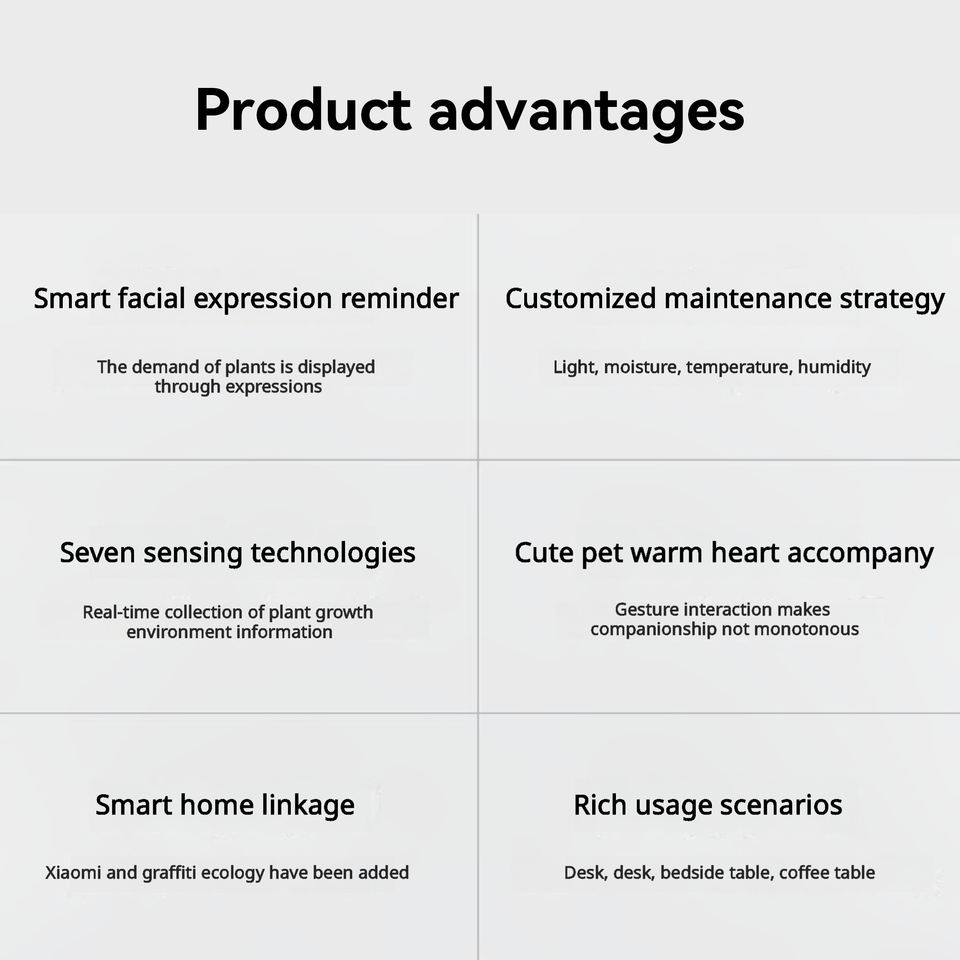 Product advantages

Smart facial expression reminder

The demand of plants is displayed through expressions

Customized maintenance strategy

Light, moisture, temperature, humidity

Seven sensing technologies

Real-time collection of plant growth environment information

Cute pet warm heart accompany

Gesture interaction makes companionship not monotonous

Smart home linkage

Xiaomi and graffiti ecology have been added

Rich usage scenarios

Desk, desk, bedside table, coffee table